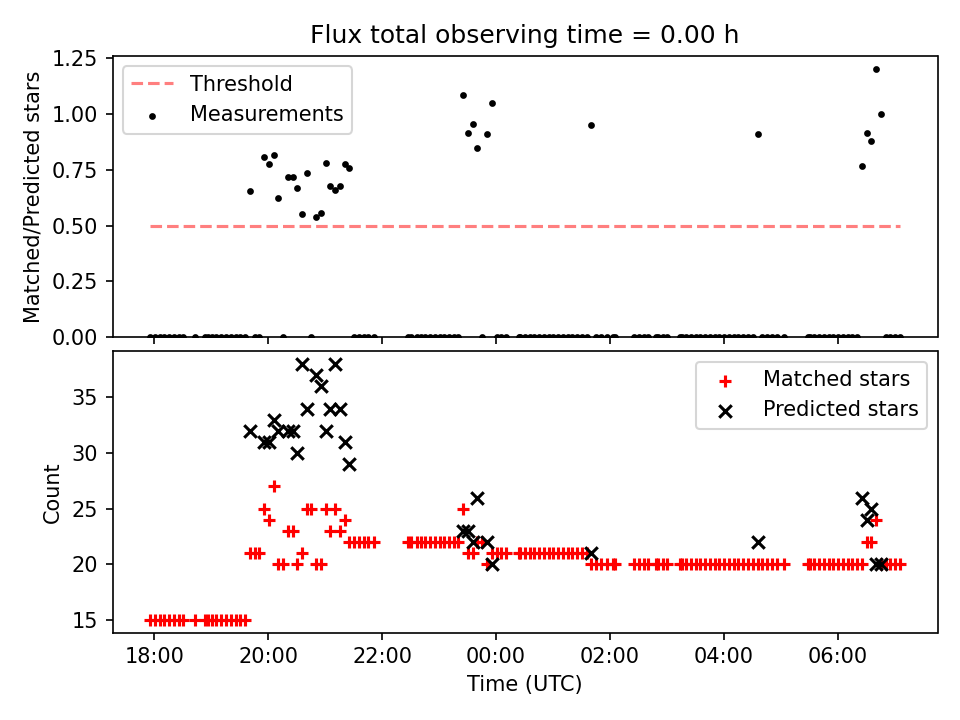 Flux total observing time = 0.00 h

Threshold
Measurements

Matched/Predicted stars

1.25
1.00
0.75
0.50
0.25
0.00

Matched stars
Predicted stars

Count

35
30
25
20
15

18:00
20:00
22:00
00:00
02:00
04:00
06:00

Time (UTC)